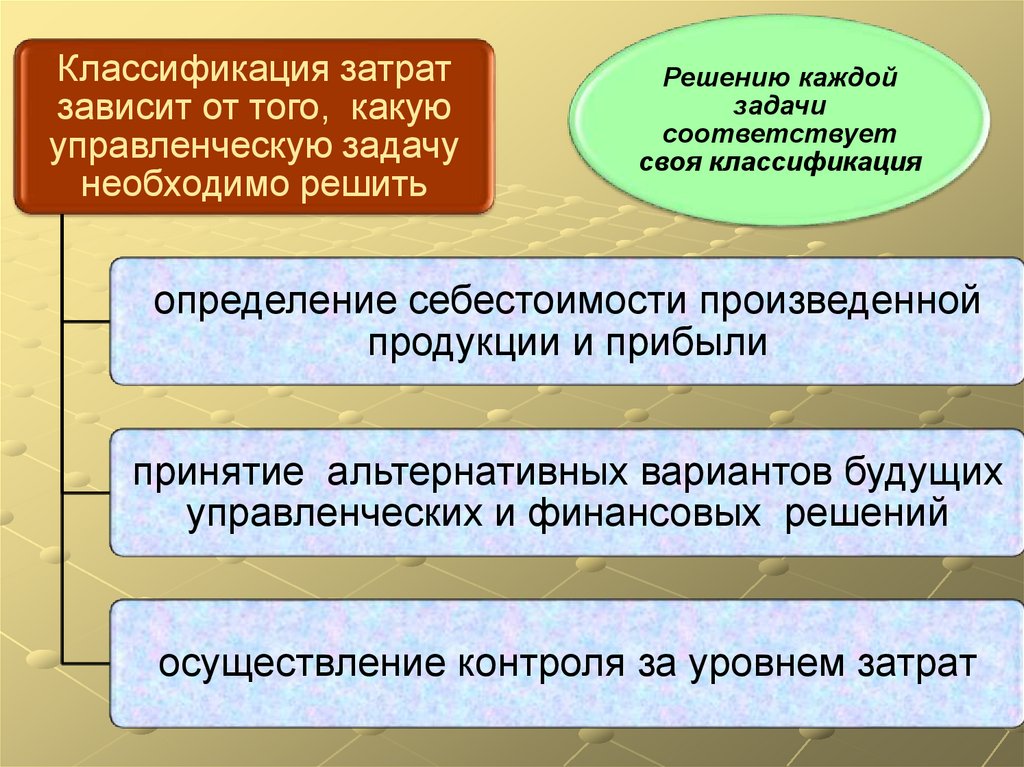 Классификация затрат зависит от того, какую управленческую задачу необходимо решить

Решению каждой задачи соответствует своя классификация

определение себестоимости произведенной продукции и прибыли

принятие альтернативных вариантов будущих управленческих и финансовых решений

осуществление контроля за уровнем затрат